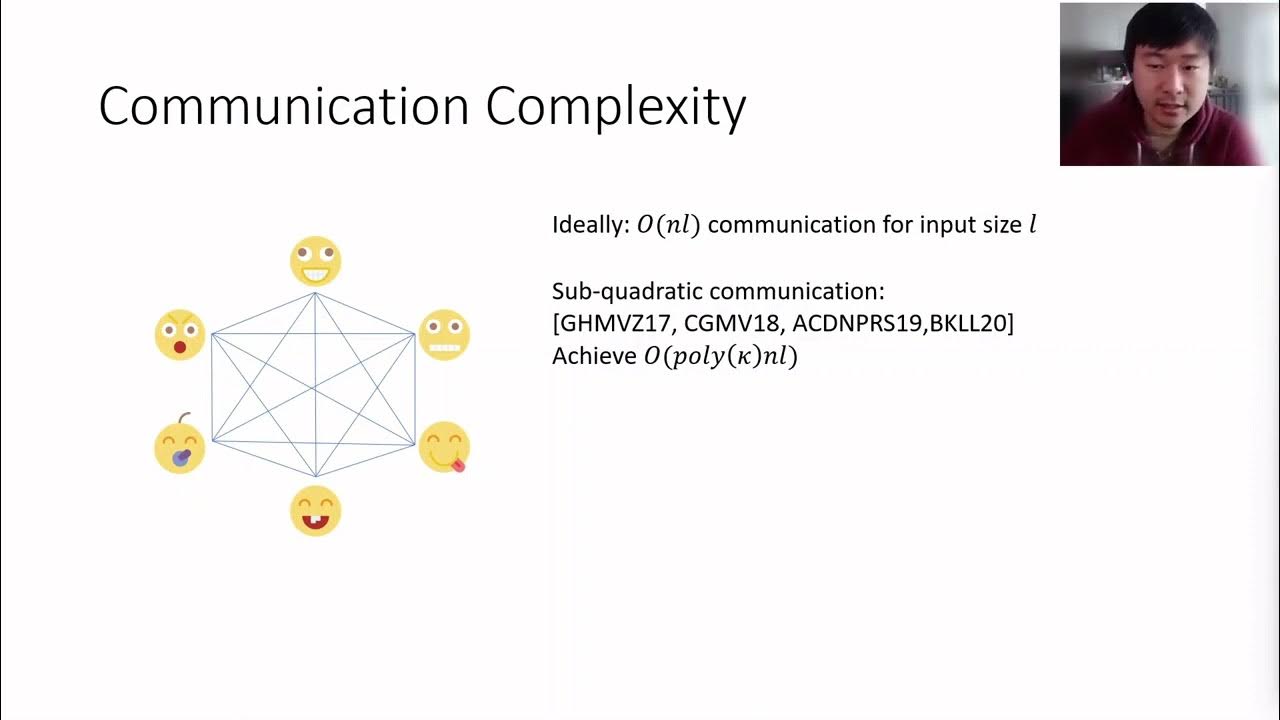 Communication Complexity

Ideally: $O(nl)$ communication for input size $l$

Sub-quadratic communication:
[GHMVZ17, CGMV18, ACDNPRS19,BKLL20]
Achieve $O(poly(\kappa)nl)$